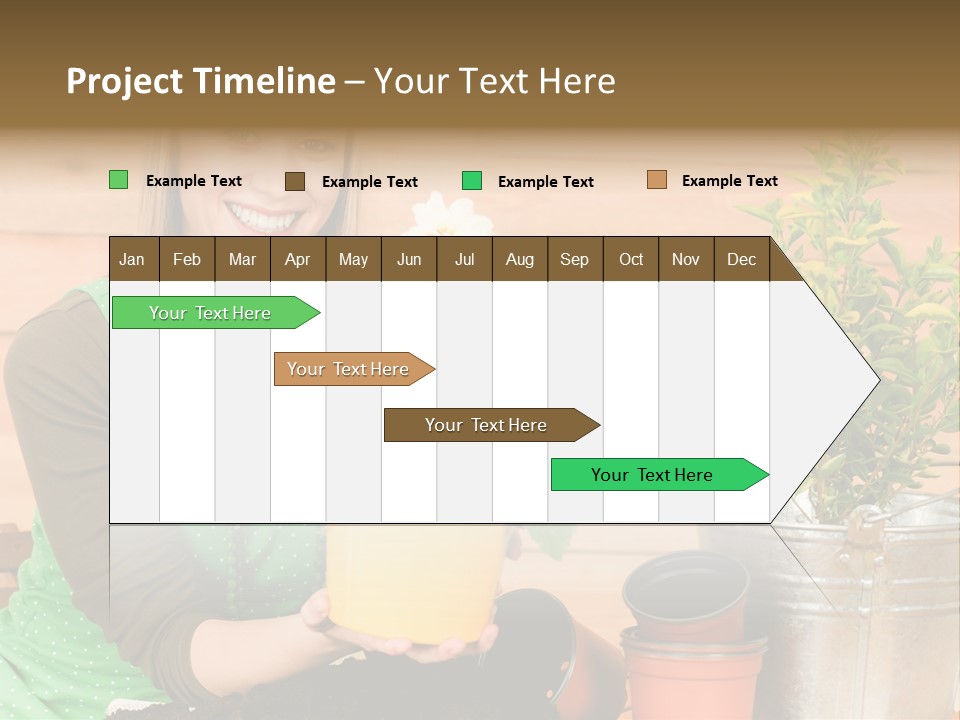 Project Timeline – Your Text Here

Example Text
Example Text
Example Text
Example Text

| Jan | Feb | Mar | Apr | May | Jun | Jul | Aug | Sep | Oct | Nov | Dec |
|---|---|---|---|---|---|---|---|---|---|---|---|

Your Text Here
Your Text Here
Your Text Here
Your Text Here